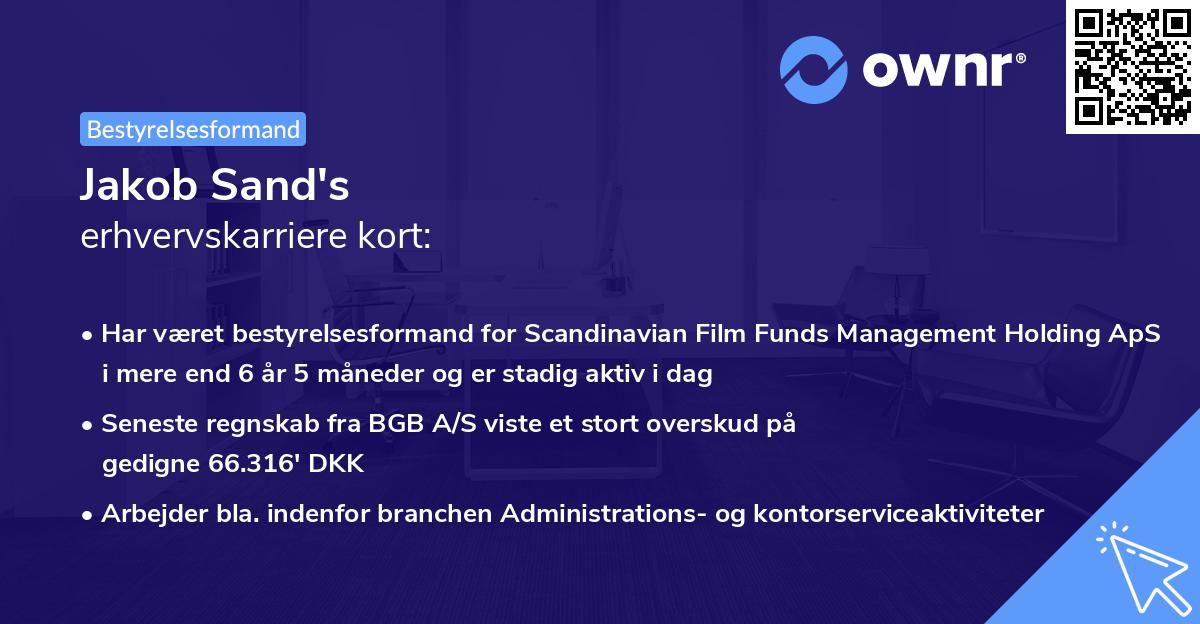 ownr®

Bestyrelsesformand

Jakob Sand's
erhvervskarriere kort:

• Har været bestyrelsesformand for Scandinavian Film Funds Management Holding ApS i mere end 6 år 5 måneder og er stadig aktiv i dag

• Seneste regnskab fra BGB A/S viste et stort overskud på gedigne 66.316' DKK

• Arbejder bla. indenfor branchen Administrations- og kontorserviceaktiviteter